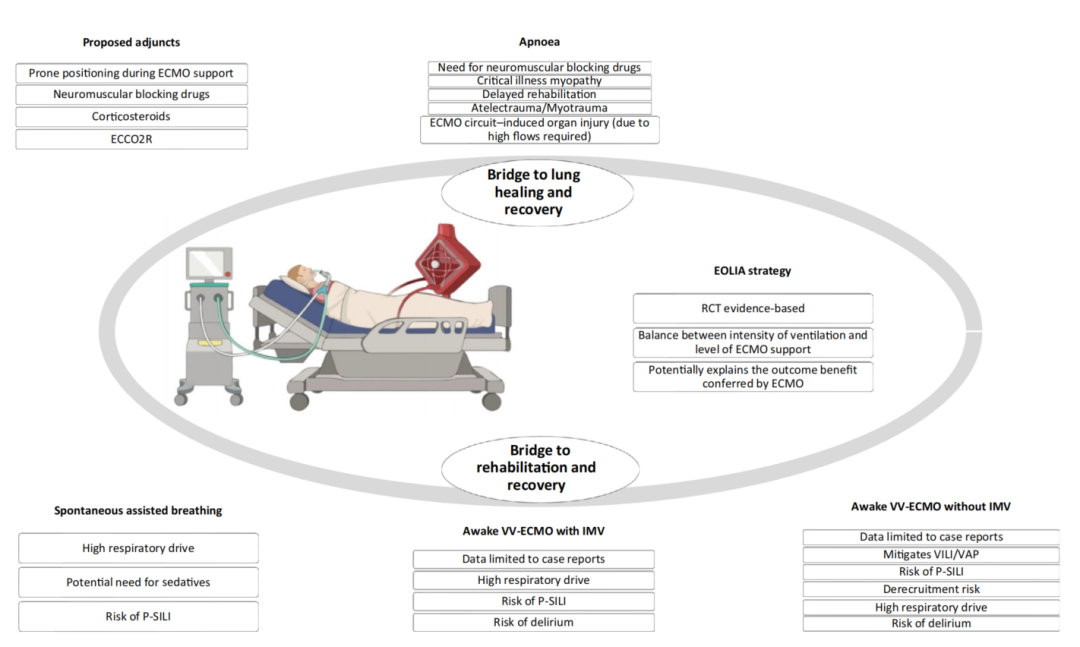 Proposed adjuncts

Prone positioning during ECMO support

Neuromuscular blocking drugs

Corticosteroids

ECCO2R

Apnoea

Need for neuromuscular blocking drugs

Critical illness myopathy

Delayed rehabilitation

Atelectrauma/Myotrauma

ECMO circuit–induced organ injury (due to high flows required)

Bridge to lung healing and recovery

EOLIA strategy

RCT evidence-based

Balance between intensity of ventilation and level of ECMO support

Potentially explains the outcome benefit conferred by ECMO

Bridge to rehabilitation and recovery

Spontaneous assisted breathing

High respiratory drive

Potential need for sedatives

Risk of P-SILI

Awake VV-ECMO with IMV

Data limited to case reports

High respiratory drive

Risk of P-SILI

Risk of delirium

Awake VV-ECMO without IMV

Data limited to case reports

Mitigates VILI/VAP

Risk of P-SILI

Derecruitment risk

High respiratory drive

Risk of delirium